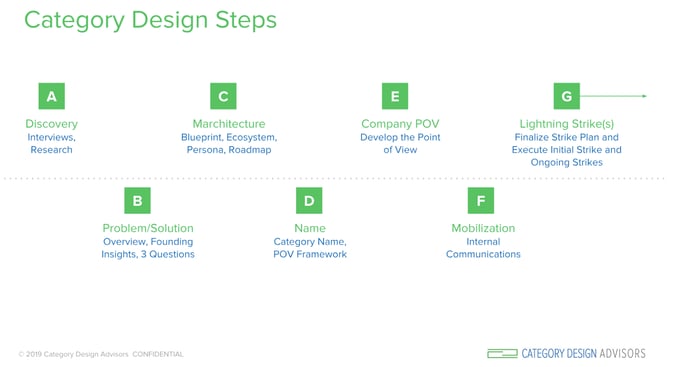 Category Design Steps

A
Discovery
Interviews, Research

C
Marchitecture
Blueprint, Ecosystem, Persona, Roadmap

E
Company POV
Develop the Point of View

G
Lightning Strike(s)
Finalize Strike Plan and Execute Initial Strike and Ongoing Strikes

B
Problem/Solution
Overview, Founding Insights, 3 Questions

D
Name
Category Name, POV Framework

F
Mobilization
Internal Communications

© 2019 Category Design Advisors CONFIDENTIAL

CATEGORY DESIGN ADVISORS